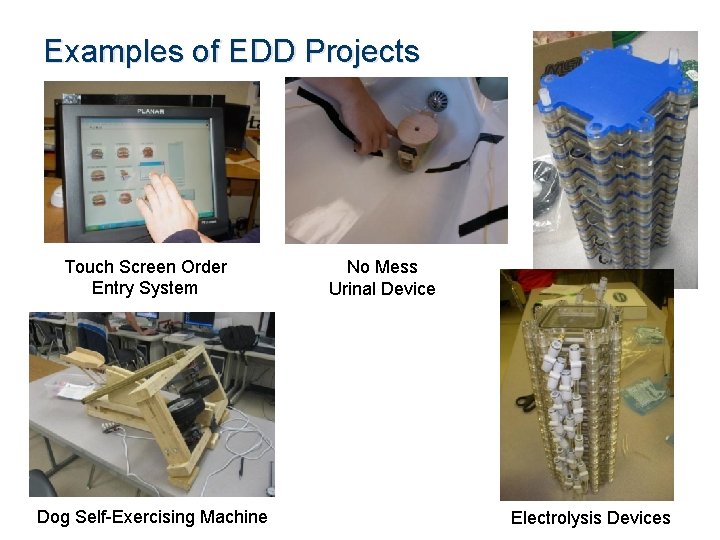 Examples of EDD Projects

PLANAR

Touch Screen Order Entry System

No Mess Urinal Device

Dog Self-Exercising Machine

Electrolysis Devices